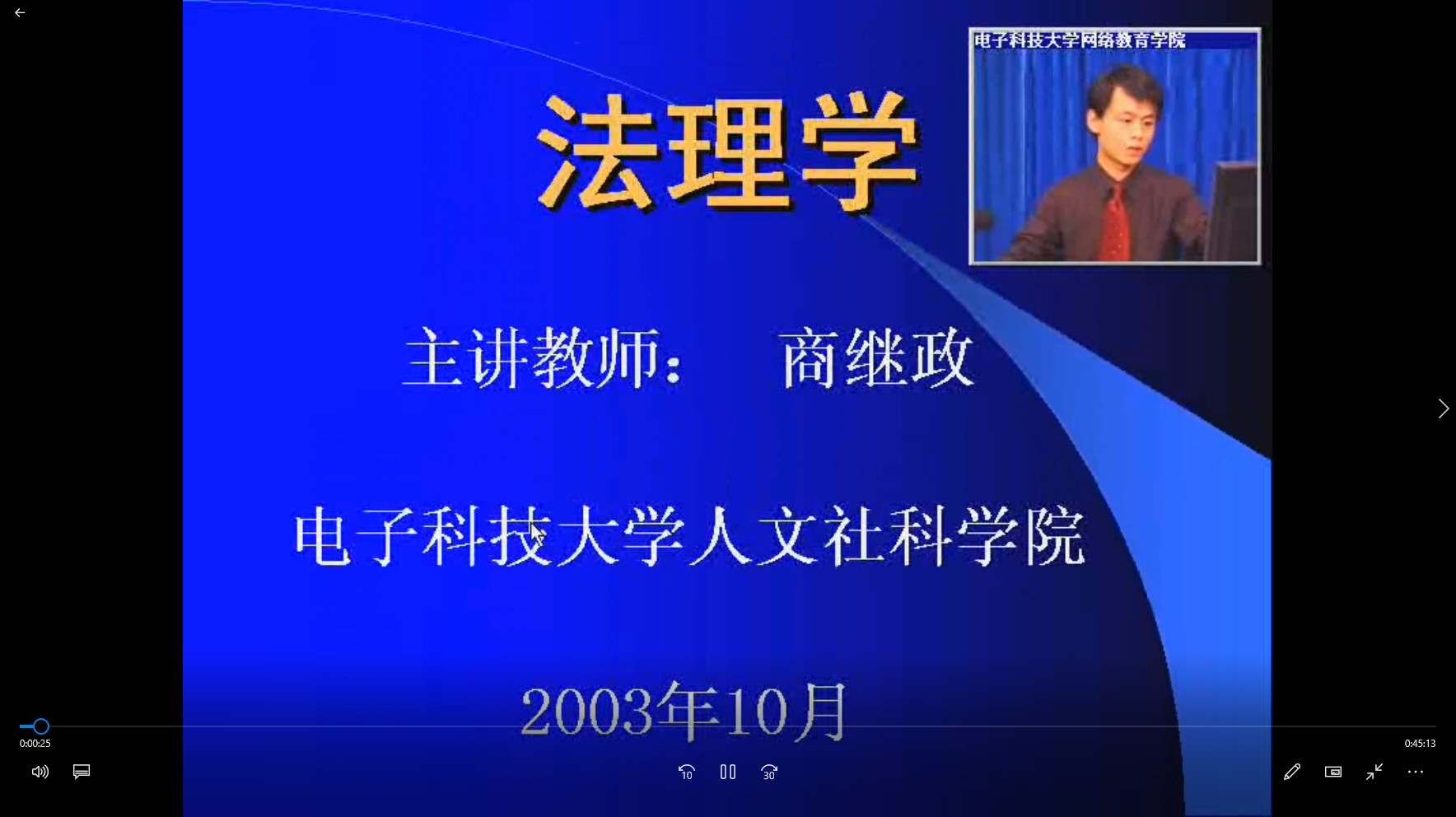 电子科技大学网络教育学院

法理学

主讲教师： 商继政

电子科技大学人文社科学院

2003年10月

0:00:25

0:45:13

10

30